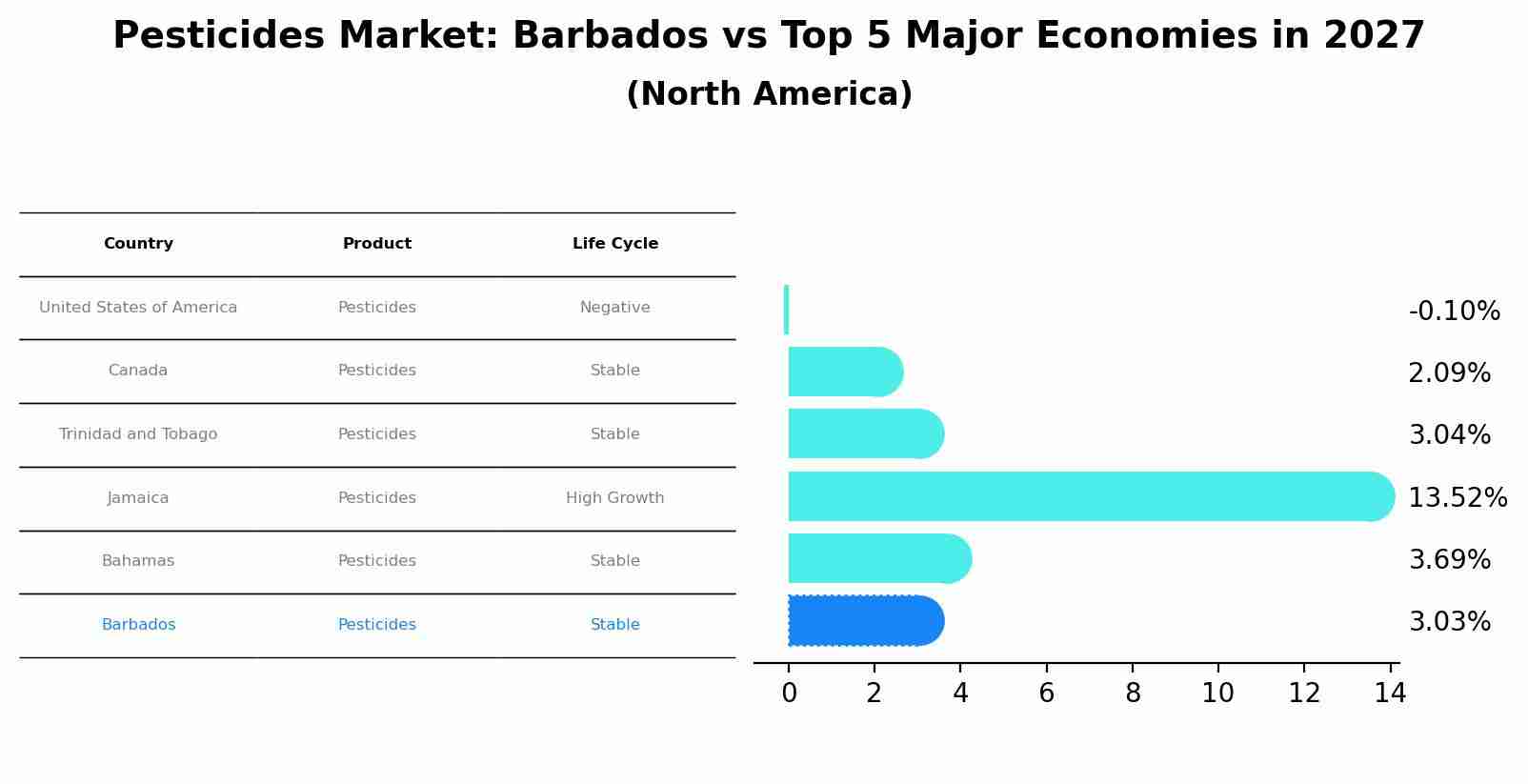 Pesticides Market: Barbados vs Top 5 Major Economies in 2027
(North America)

| Country | Product | Life Cycle |
|---|---|---|
| United States of America | Pesticides | Negative |
| Canada | Pesticides | Stable |
| Trinidad and Tobago | Pesticides | Stable |
| Jamaica | Pesticides | High Growth |
| Bahamas | Pesticides | Stable |
| Barbados | Pesticides | Stable |

-0.10%
2.09%
3.04%
13.52%
3.69%
3.03%

0 2 4 6 8 10 12 14